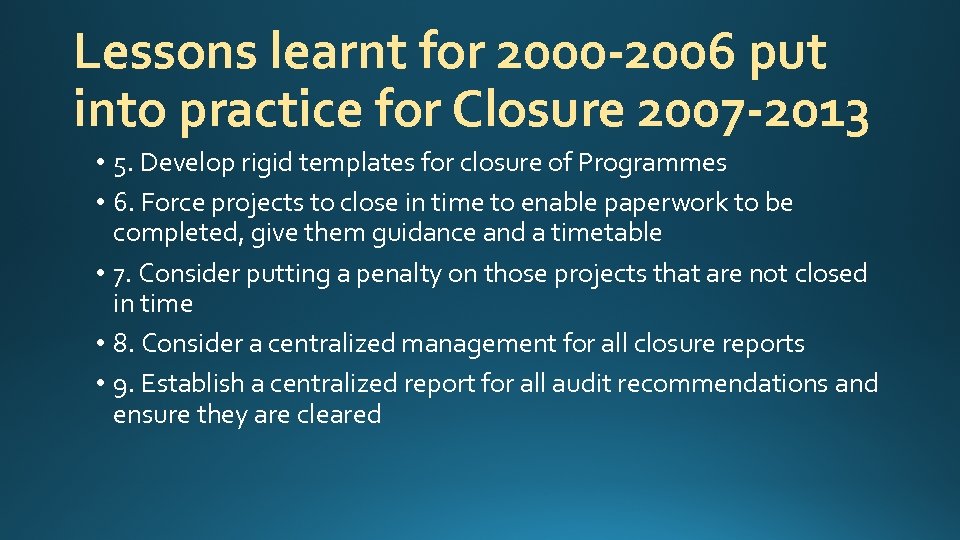 Lessons learnt for 2000-2006 put into practice for Closure 2007-2013

• 5. Develop rigid templates for closure of Programmes
• 6. Force projects to close in time to enable paperwork to be completed, give them guidance and a timetable
• 7. Consider putting a penalty on those projects that are not closed in time
• 8. Consider a centralized management for all closure reports
• 9. Establish a centralized report for all audit recommendations and ensure they are cleared